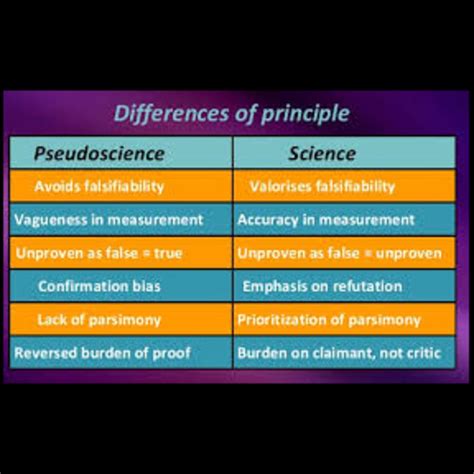 Differences of principle

| Pseudoscience | Science |
|---|---|
| Avoids falsifiability | Valorises falsifiability |
| Vagueness in measurement | Accuracy in measurement |
| Unproven as false = true | Unproven as false = unproven |
| Confirmation bias | Emphasis on refutation |
| Lack of parsimony | Prioritization of parsimony |
| Reversed burden of proof | Burden on claimant, not critic |